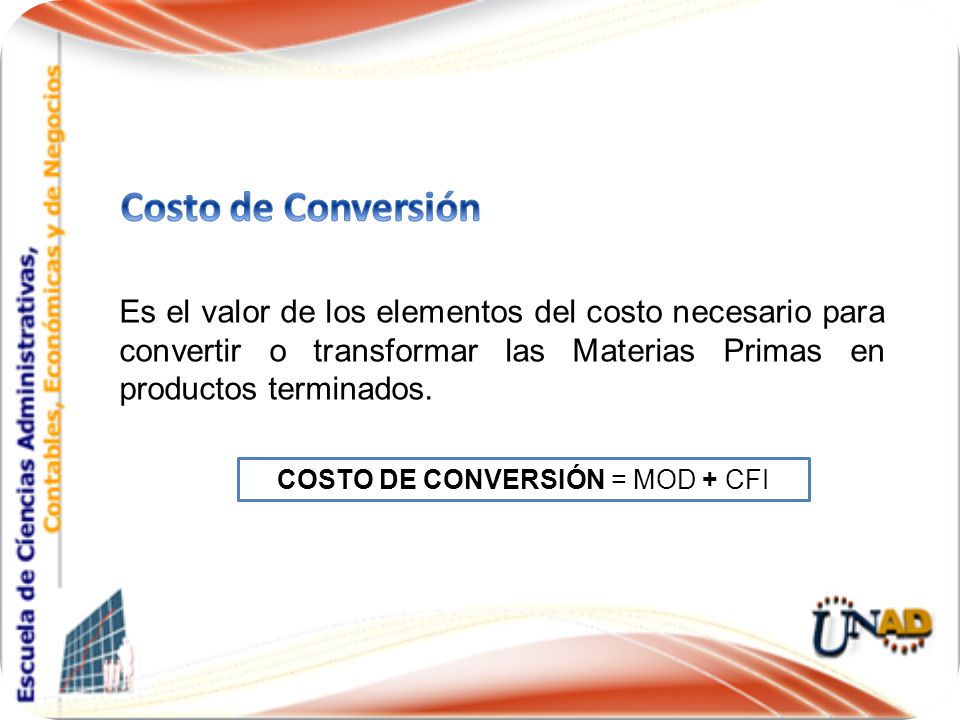 Escuela de Ciencias Administrativas, Contables, Económicas y de Negocios

Costo de Conversión

Es el valor de los elementos del costo necesario para convertir o transformar las Materias Primas en productos terminados.

COSTO DE CONVERSIÓN = MOD + CFI

UNAD